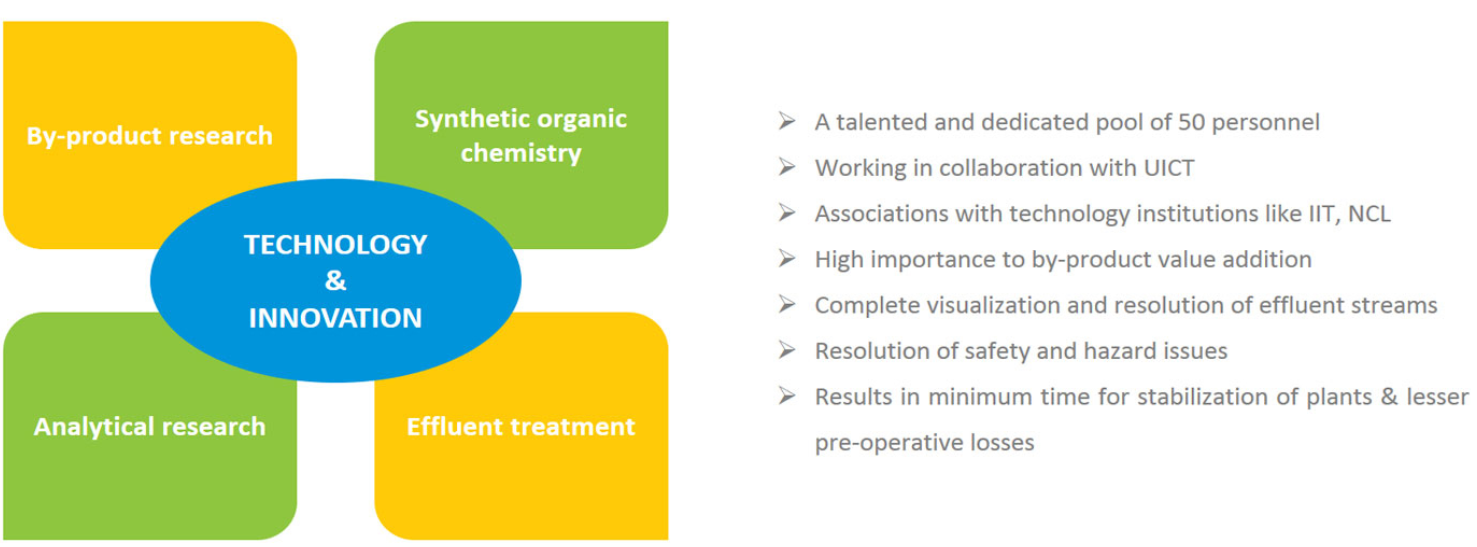 By-product research

Synthetic organic chemistry

TECHNOLOGY & INNOVATION

Analytical research

Effluent treatment

➢ A talented and dedicated pool of 50 personnel
➢ Working in collaboration with UICT
➢ Associations with technology institutions like IIT, NCL
➢ High importance to by-product value addition
➢ Complete visualization and resolution of effluent streams
➢ Resolution of safety and hazard issues
➢ Results in minimum time for stabilization of plants & lesser pre-operative losses